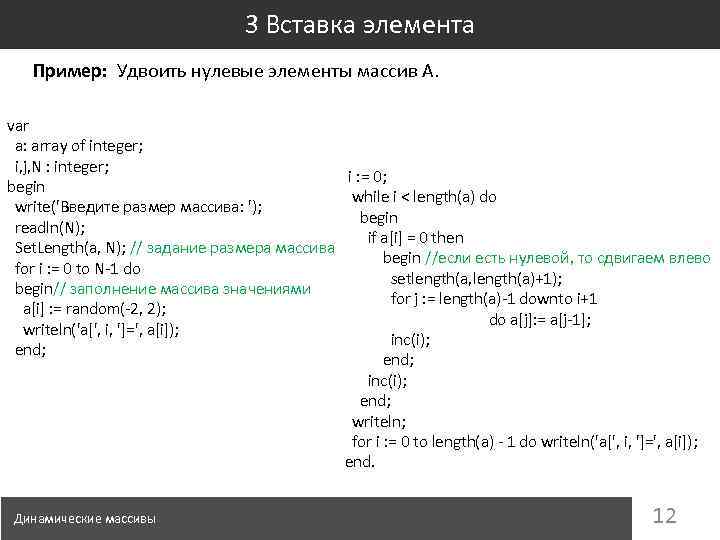 3 Вставка элемента

Пример: Удвоить нулевые элементы массив А.

var
  a: array of integer;
  i,j,N : integer;
begin
  write('Введите размер массива: ');
  readln(N);
  SetLength(a, N); // задание размера массива
  for i := 0 to N-1 do
  begin// заполнение массива значениями
    a[i] := random(-2, 2);
    writeln('a[', i, ']=', a[i]);
  end;

i := 0;
  while i < length(a) do
    begin
      if a[i] = 0 then
        begin //если есть нулевой, то сдвигаем влево
          setlength(a,length(a)+1);
          for j := length(a)-1 downto i+1
                        do a[j]:= a[j-1];
          inc(i);
        end;
      inc(i);
    end;
  writeln;
  for i := 0 to length(a) - 1 do writeln('a[', i, ']=', a[i]);
end.

Динамические массивы

12